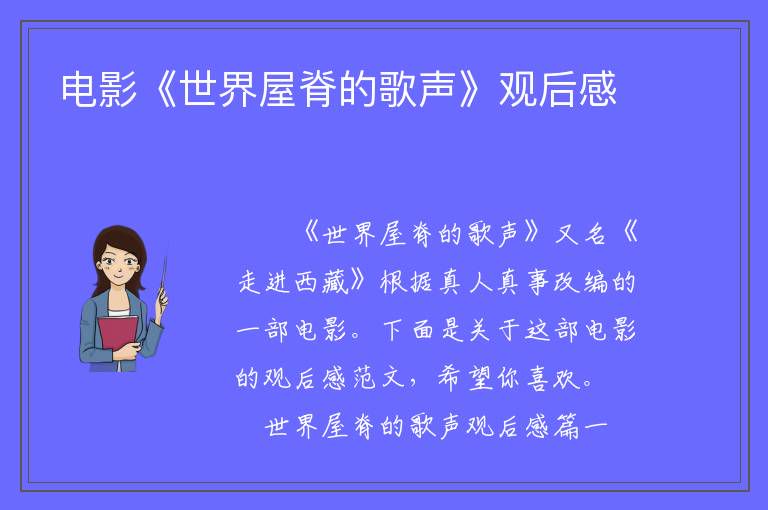 电影《世界屋脊的歌声》观后感

《世界屋脊的歌声》又名《走进西藏》根据真人真事改编的一部电影。下面是关于这部电影的观后感范文，希望你喜欢。

世界屋脊的歌声观后感篇一